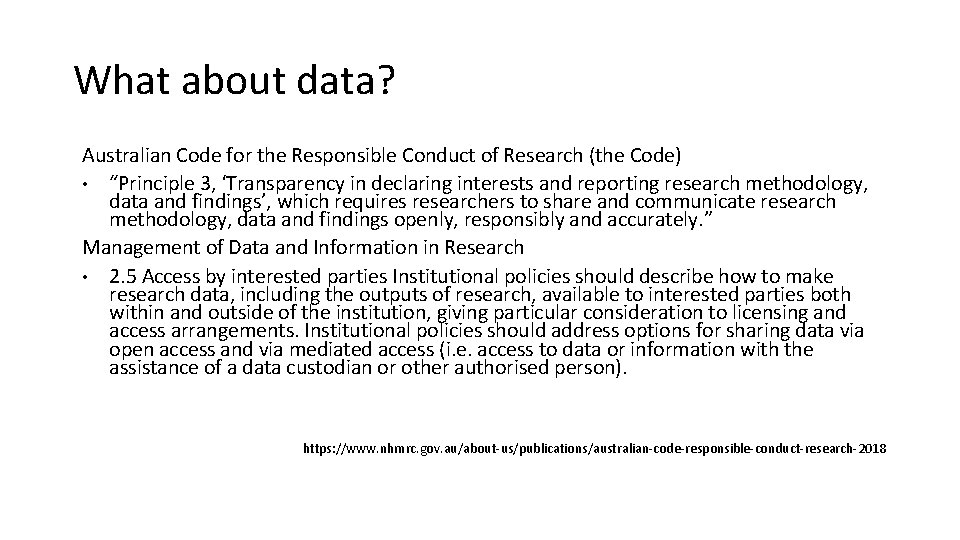 What about data?

Australian Code for the Responsible Conduct of Research (the Code)
• “Principle 3, ‘Transparency in declaring interests and reporting research methodology, data and findings’, which requires researchers to share and communicate research methodology, data and findings openly, responsibly and accurately.”
Management of Data and Information in Research
• 2.5 Access by interested parties Institutional policies should describe how to make research data, including the outputs of research, available to interested parties both within and outside of the institution, giving particular consideration to licensing and access arrangements. Institutional policies should address options for sharing data via open access and via mediated access (i.e. access to data or information with the assistance of a data custodian or other authorised person).

https://www.nhmrc.gov.au/about-us/publications/australian-code-responsible-conduct-research-2018